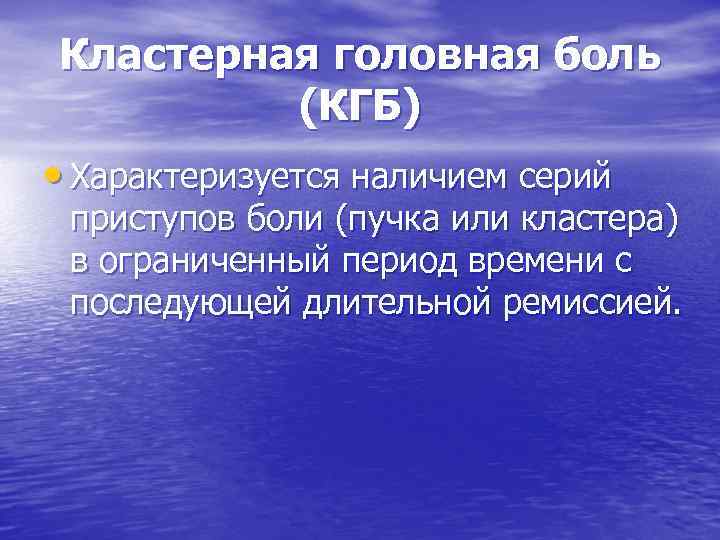 Кластерная головная боль (КГБ)

• Характеризуется наличием серий приступов боли (пучка или кластера) в ограниченный период времени с последующей длительной ремиссией.